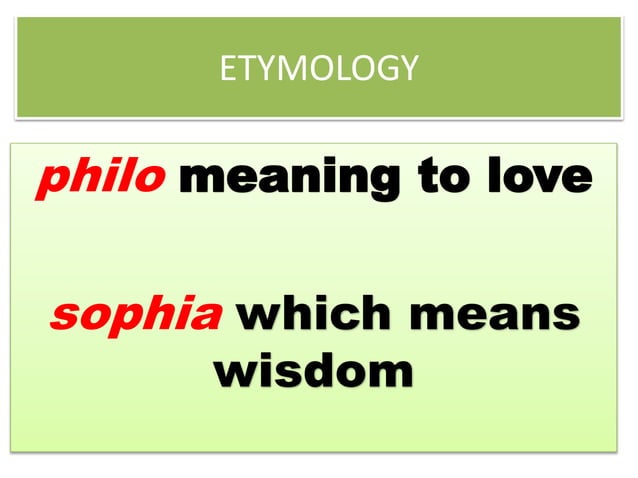 ETYMOLOGY

philo meaning to love

sophia which means wisdom